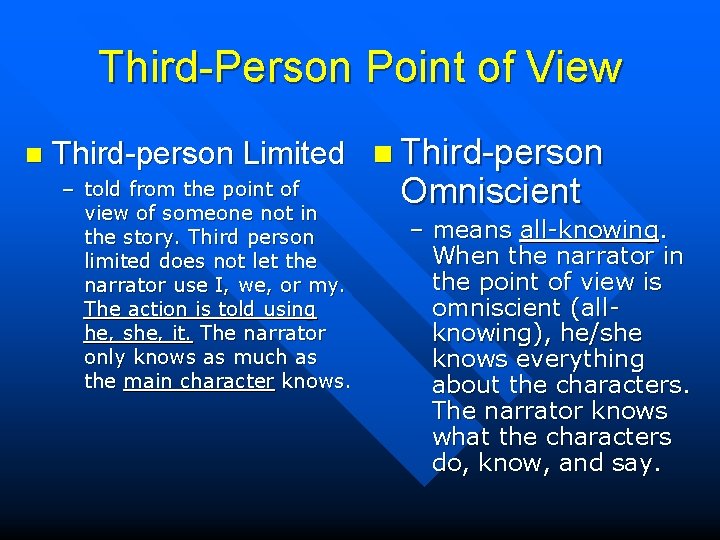 Third-Person Point of View

Third-person Limited

– told from the point of view of someone not in the story. Third person limited does not let the narrator use I, we, or my. The action is told using he, she, it. The narrator only knows as much as the main character knows.

Third-person Omniscient

– means all-knowing. When the narrator in the point of view is omniscient (all-knowing), he/she knows everything about the characters. The narrator knows what the characters do, know, and say.